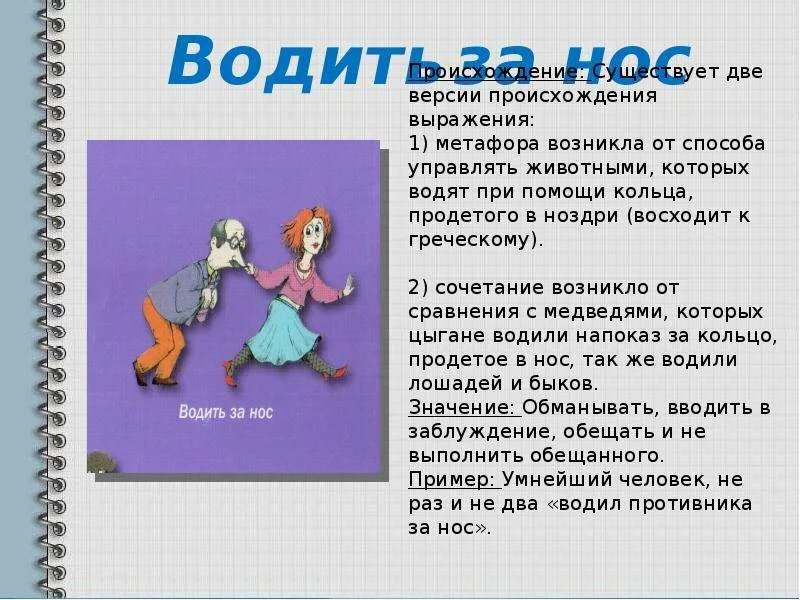 Водить за нос

Водить за нос

Происхождение: Существует две версии происхождения выражения:
1) метафора возникла от способа управлять животными, которых водят при помощи кольца, продетого в ноздри (восходит к греческому).

2) сочетание возникло от сравнения с медведями, которых цыгане водили напоказ за кольцо, продетое в нос, так же водили лошадей и быков.
Значение: Обманывать, вводить в заблуждение, обещать и не выполнить обещанного.
Пример: Умнейший человек, не раз и не два «водил противника за нос».